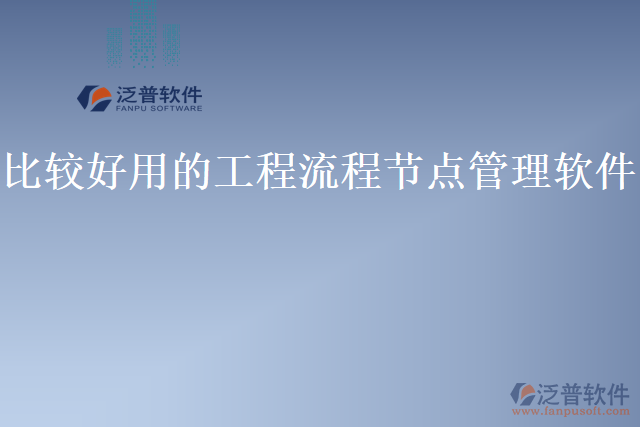 泛普软件
FANPU SOFTWARE

比较好用的工程流程节点管理软件

泛普软件
www.fanpusoft.com